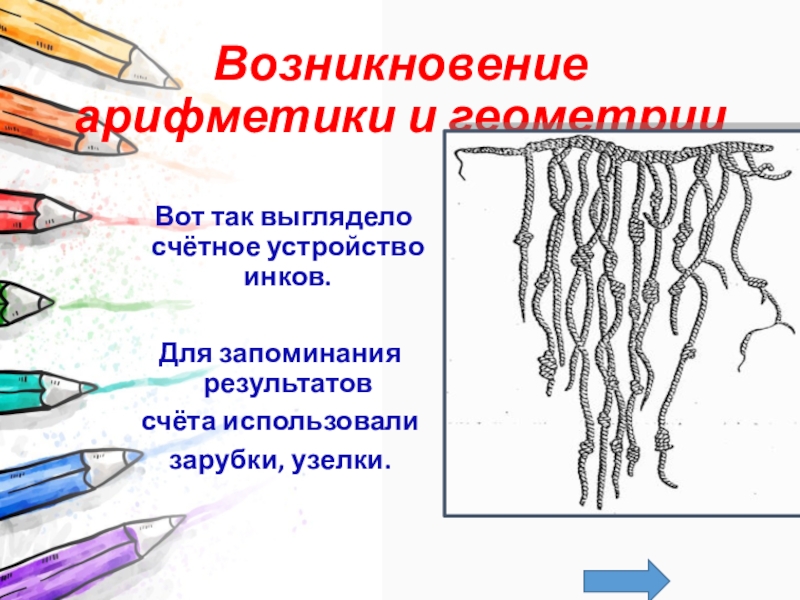 Возникновение арифметики и геометрии

Вот так выглядело счётное устройство инков.

Для запоминания результатов счёта использовали зарубки, узелки.